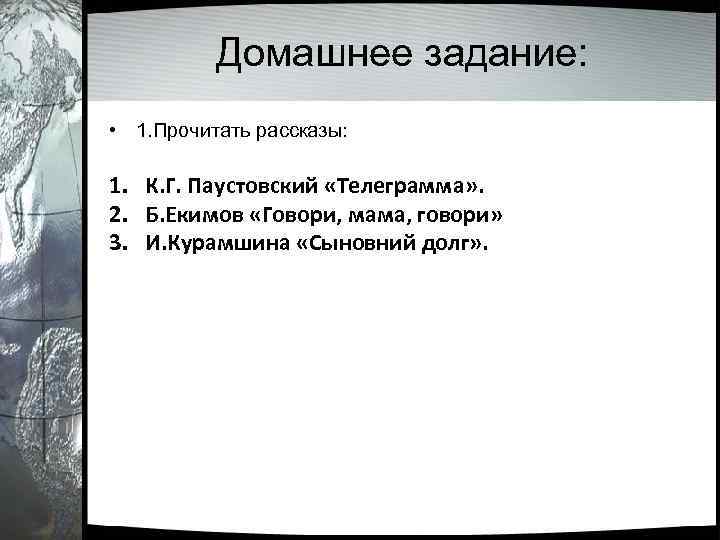 Домашнее задание:

• 1.Прочитать рассказы:

1. К.Г. Паустовский «Телеграмма».
2. Б.Екимов «Говори, мама, говори»
3. И.Курамшина «Сыновний долг».